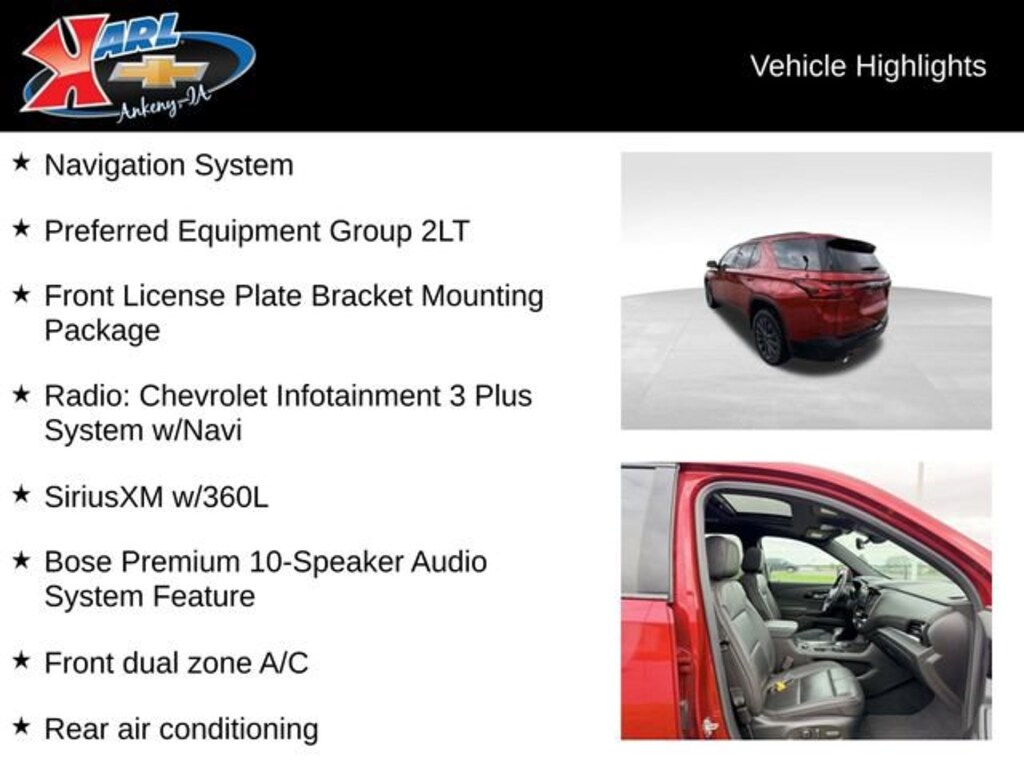 KARL
Ankeny-IA

Vehicle Highlights

★ Navigation System

★ Preferred Equipment Group 2LT

★ Front License Plate Bracket Mounting Package

★ Radio: Chevrolet Infotainment 3 Plus System w/Navi

★ SiriusXM w/360L

★ Bose Premium 10-Speaker Audio System Feature

★ Front dual zone A/C

★ Rear air conditioning